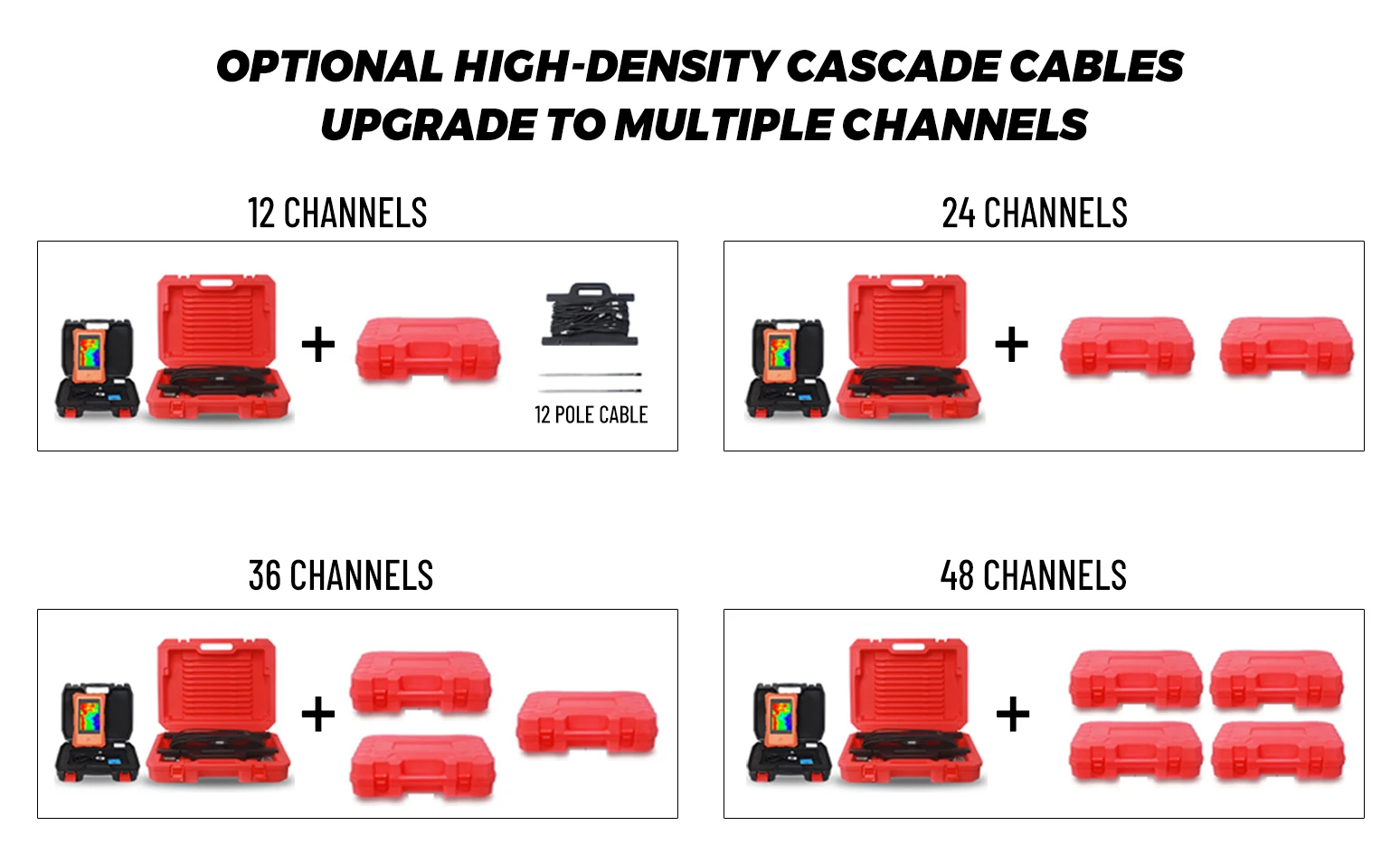 OPTIONAL HIGH-DENSITY CASCADE CABLES
UPGRADE TO MULTIPLE CHANNELS

12 CHANNELS

+

12 POLE CABLE

24 CHANNELS

+

36 CHANNELS

+

48 CHANNELS

+